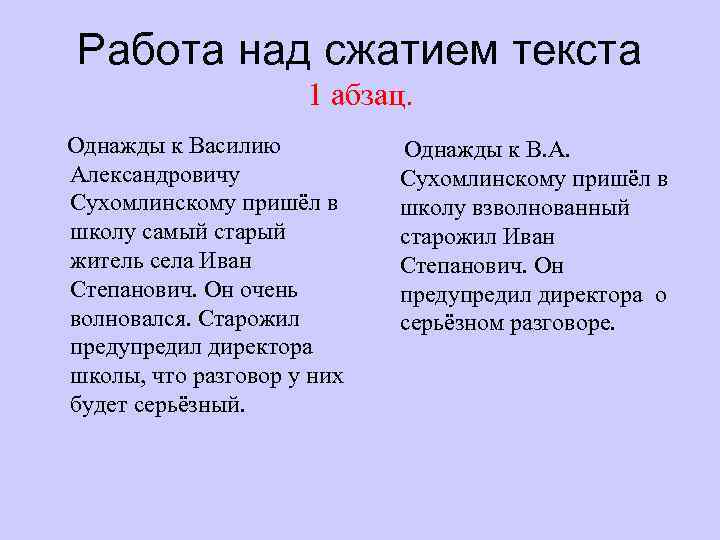 Работа над сжатием текста
1 абзац.

Однажды к Василию Александровичу Сухомлинскому пришёл в школу самый старый житель села Иван Степанович. Он очень волновался. Старожил предупредил директора школы, что разговор у них будет серьёзный.

Однажды к В.А. Сухомлинскому пришёл в школу взволнованный старожил Иван Степанович. Он предупредил директора о серьёзном разговоре.